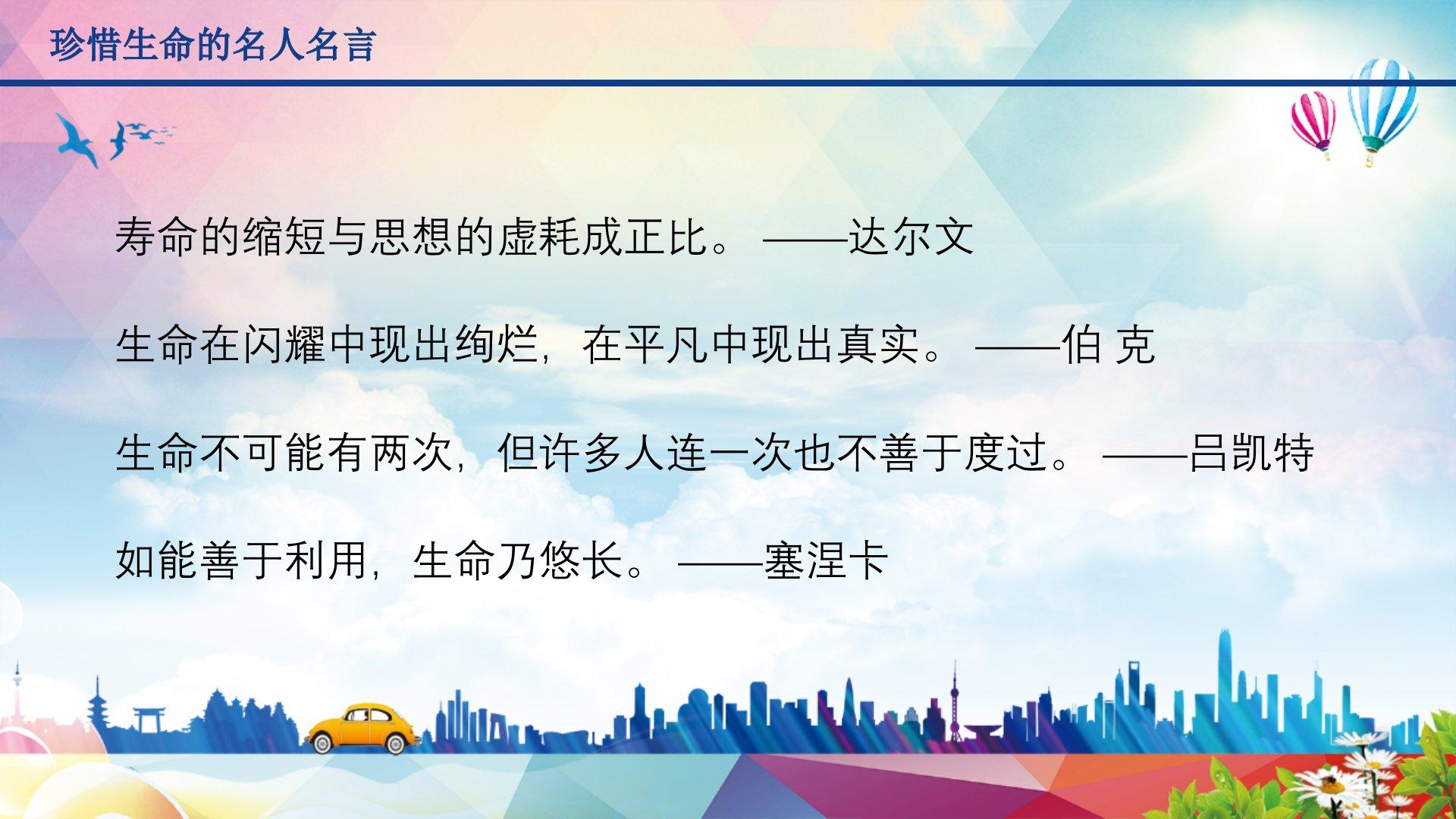 珍惜生命的名人名言

寿命的缩短与思想的虚耗成正比。 ——达尔文

生命在闪耀中现出绚烂，在平凡中现出真实。 ——伯 克

生命不可能有两次，但许多人连一次也不善于度过。 ——吕凯特

如能善于利用，生命乃悠长。 ——塞涅卡